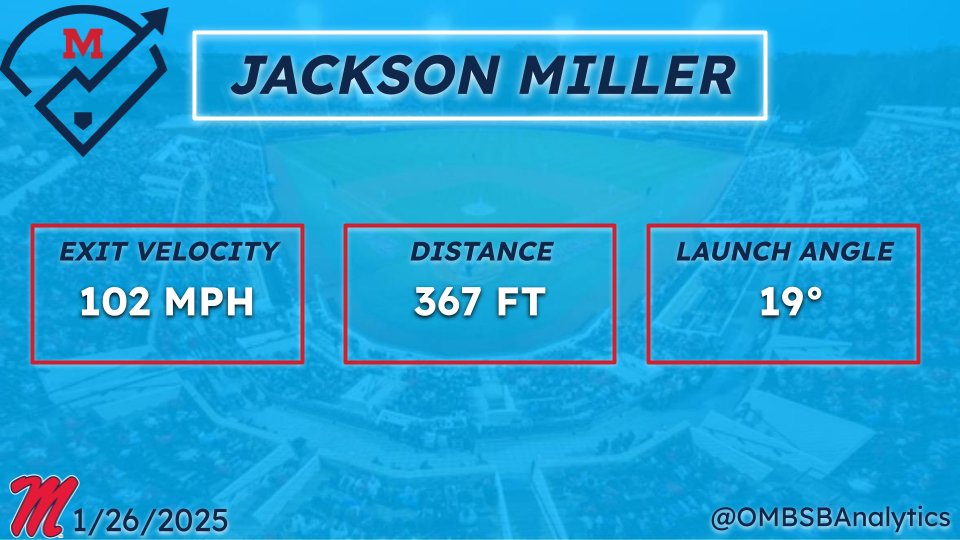 M

JACKSON MILLER

EXIT VELOCITY
102 MPH

DISTANCE
367 FT

LAUNCH ANGLE
19°

M 1/26/2025

@OMBSBAnalytics